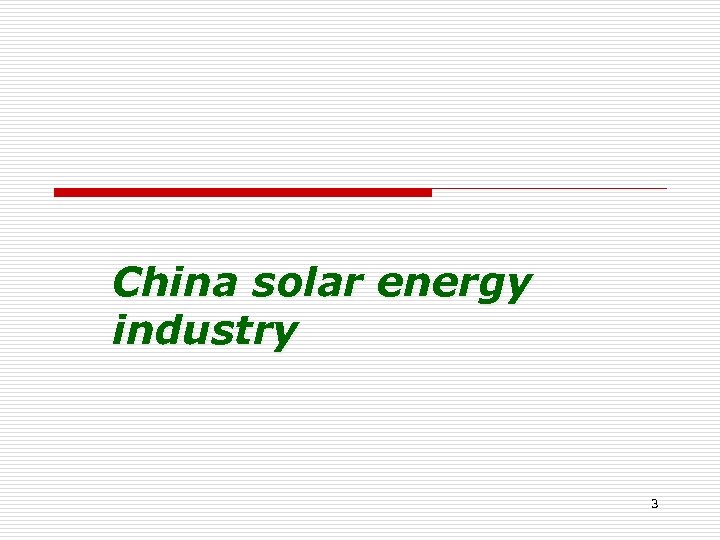 China solar energy industry

3